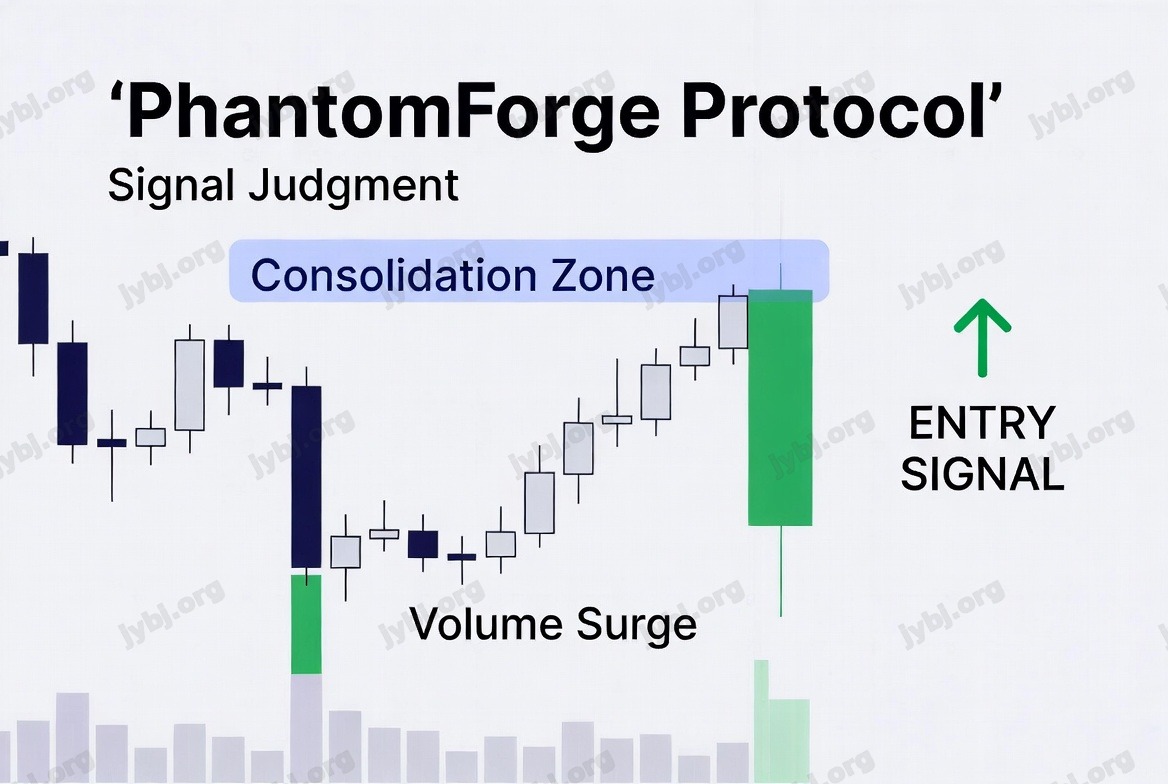 ‘PhantomForge Protocol’
Signal Judgment

Consolidation Zone

ENTRY SIGNAL

Volume Surge

jybj.org